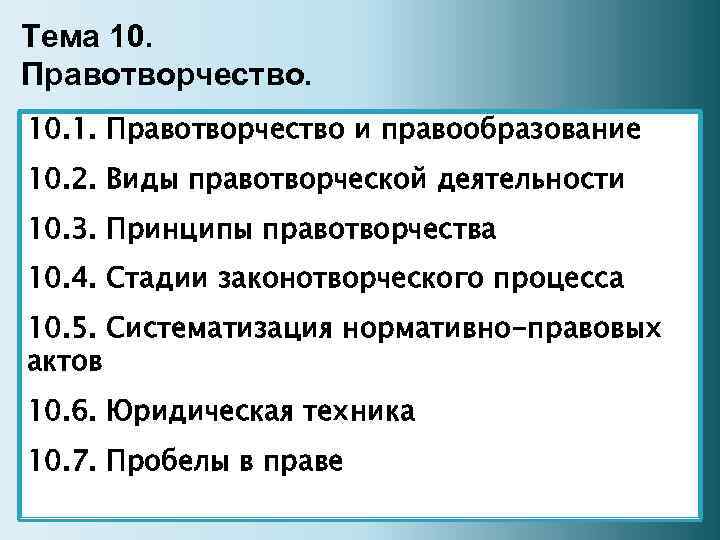 Тема 10.
Правотворчество.

10.1. Правотворчество и правообразование

10.2. Виды правотворческой деятельности

10.3. Принципы правотворчества

10.4. Стадии законотворческого процесса

10.5. Систематизация нормативно-правовых актов

10.6. Юридическая техника

10.7. Пробелы в праве